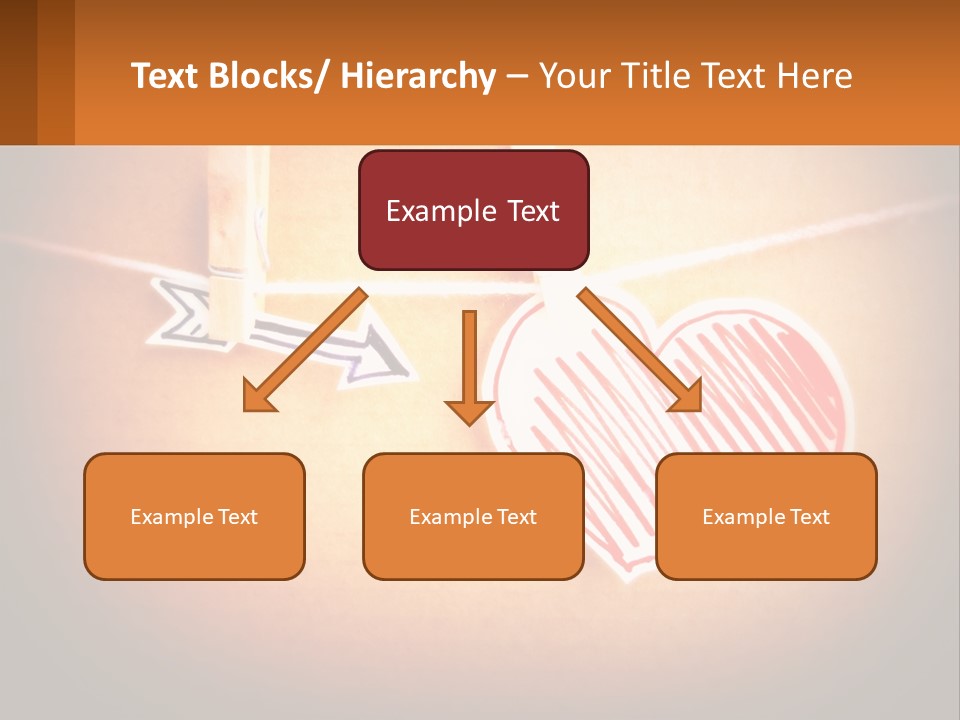 Text Blocks/ Hierarchy – Your Title Text Here

Example Text

Example Text

Example Text

Example Text